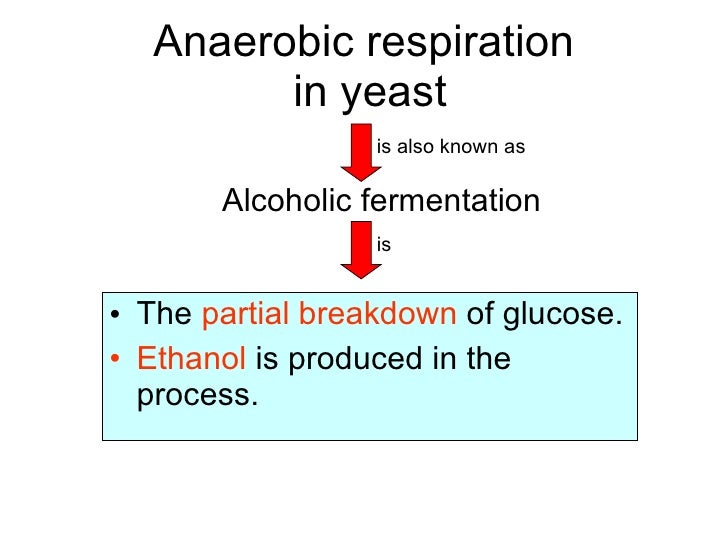 Anaerobic respiration in yeast

is also known as

Alcoholic fermentation

is

• The partial breakdown of glucose.
• Ethanol is produced in the process.